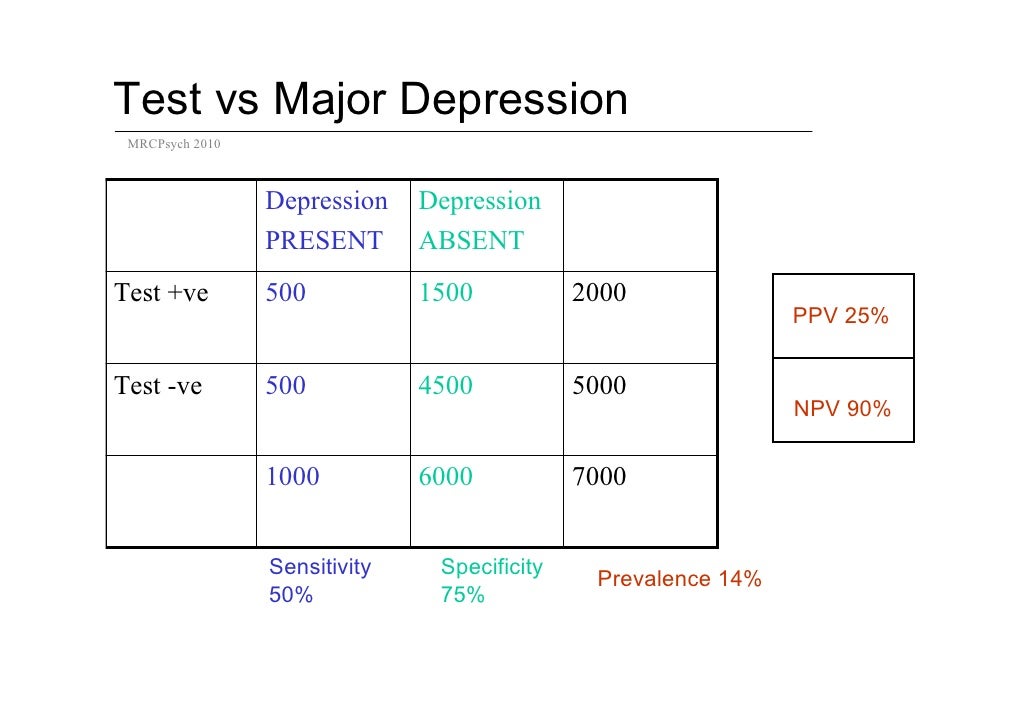 Test vs Major Depression

MRCPsych 2010

| | Depression PRESENT | Depression ABSENT | |
|---|---|---|---|
| Test +ve | 500 | 1500 | 2000 |
| Test -ve | 500 | 4500 | 5000 |
| | 1000 | 6000 | 7000 |

PPV 25%

NPV 90%

Sensitivity 50%

Specificity 75%

Prevalence 14%